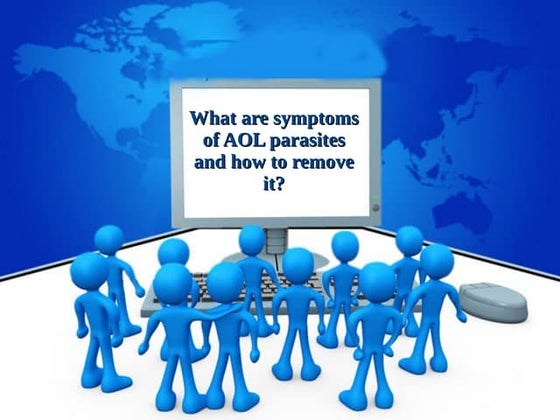 What are symptoms of AOL parasites and how to remove it?